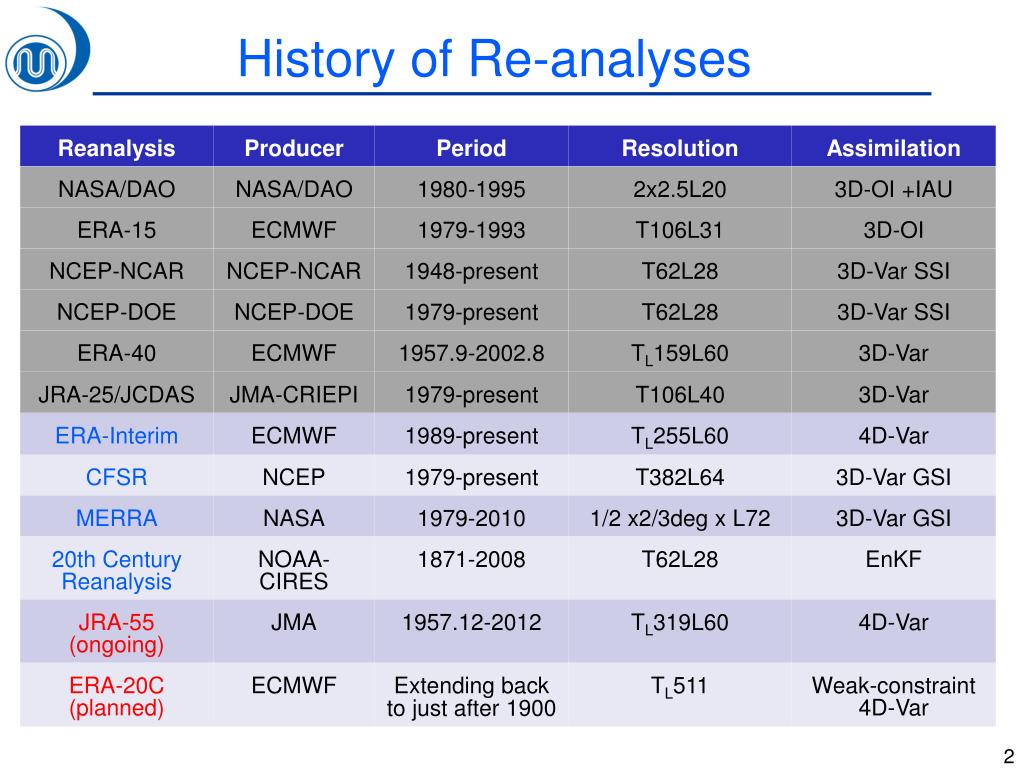 History of Re-analyses

| Reanalysis | Producer | Period | Resolution | Assimilation |
|---|---|---|---|---|
| NASA/DAO | NASA/DAO | 1980-1995 | 2x2.5L20 | 3D-OI +IAU |
| ERA-15 | ECMWF | 1979-1993 | T106L31 | 3D-OI |
| NCEP-NCAR | NCEP-NCAR | 1948-present | T62L28 | 3D-Var SSI |
| NCEP-DOE | NCEP-DOE | 1979-present | T62L28 | 3D-Var SSI |
| ERA-40 | ECMWF | 1957.9-2002.8 | $T_L$159L60 | 3D-Var |
| JRA-25/JCDAS | JMA-CRIEPI | 1979-present | T106L40 | 3D-Var |
| ERA-Interim | ECMWF | 1989-present | $T_L$255L60 | 4D-Var |
| CFSR | NCEP | 1979-present | T382L64 | 3D-Var GSI |
| MERRA | NASA | 1979-2010 | 1/2 x2/3deg x L72 | 3D-Var GSI |
| 20th Century Reanalysis | NOAA-CIRES | 1871-2008 | T62L28 | EnKF |
| JRA-55 (ongoing) | JMA | 1957.12-2012 | $T_L$319L60 | 4D-Var |
| ERA-20C (planned) | ECMWF | Extending back to just after 1900 | $T_L$511 | Weak-constraint 4D-Var |

2